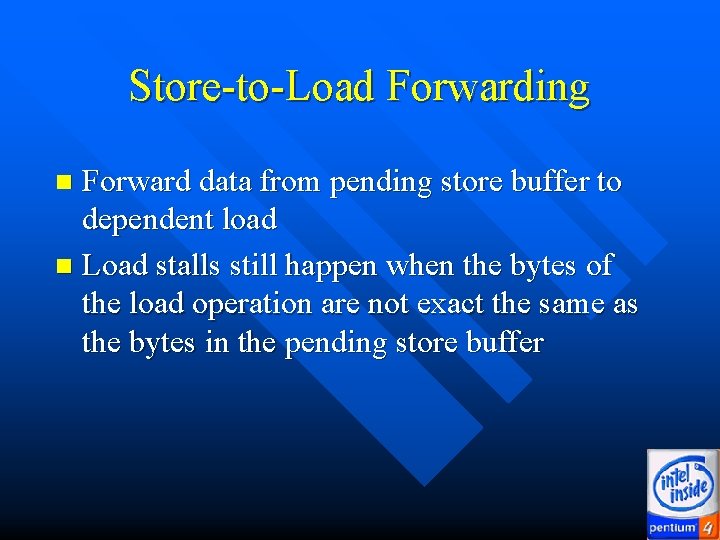 Store-to-Load Forwarding

Forward data from pending store buffer to dependent load

Load stalls still happen when the bytes of the load operation are not exact the same as the bytes in the pending store buffer

intel inside
pentium 4